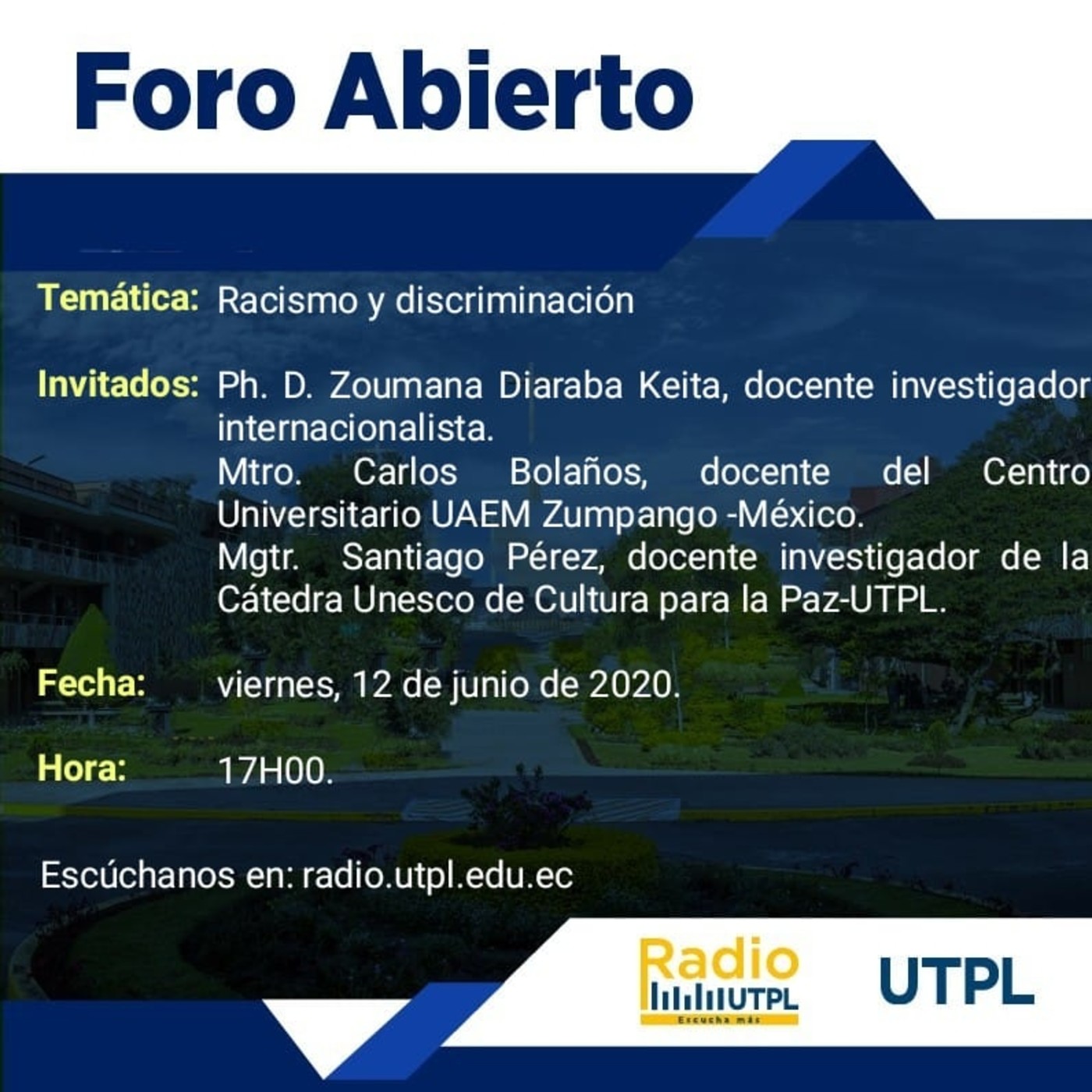 Foro Abierto

Temática: Racismo y discriminación

Invitados: Ph. D. Zoumana Diaraba Keita, docente investigador internacionalista.
Mtro. Carlos Bolaños, docente del Centro Universitario UAEM Zumpango -México.
Mgtr. Santiago Pérez, docente investigador de la Cátedra Unesco de Cultura para la Paz-UTPL.

Fecha: viernes, 12 de junio de 2020.

Hora: 17H00.

Escúchanos en: radio.utpl.edu.ec

Radio UTPL
Escucha más

UTPL